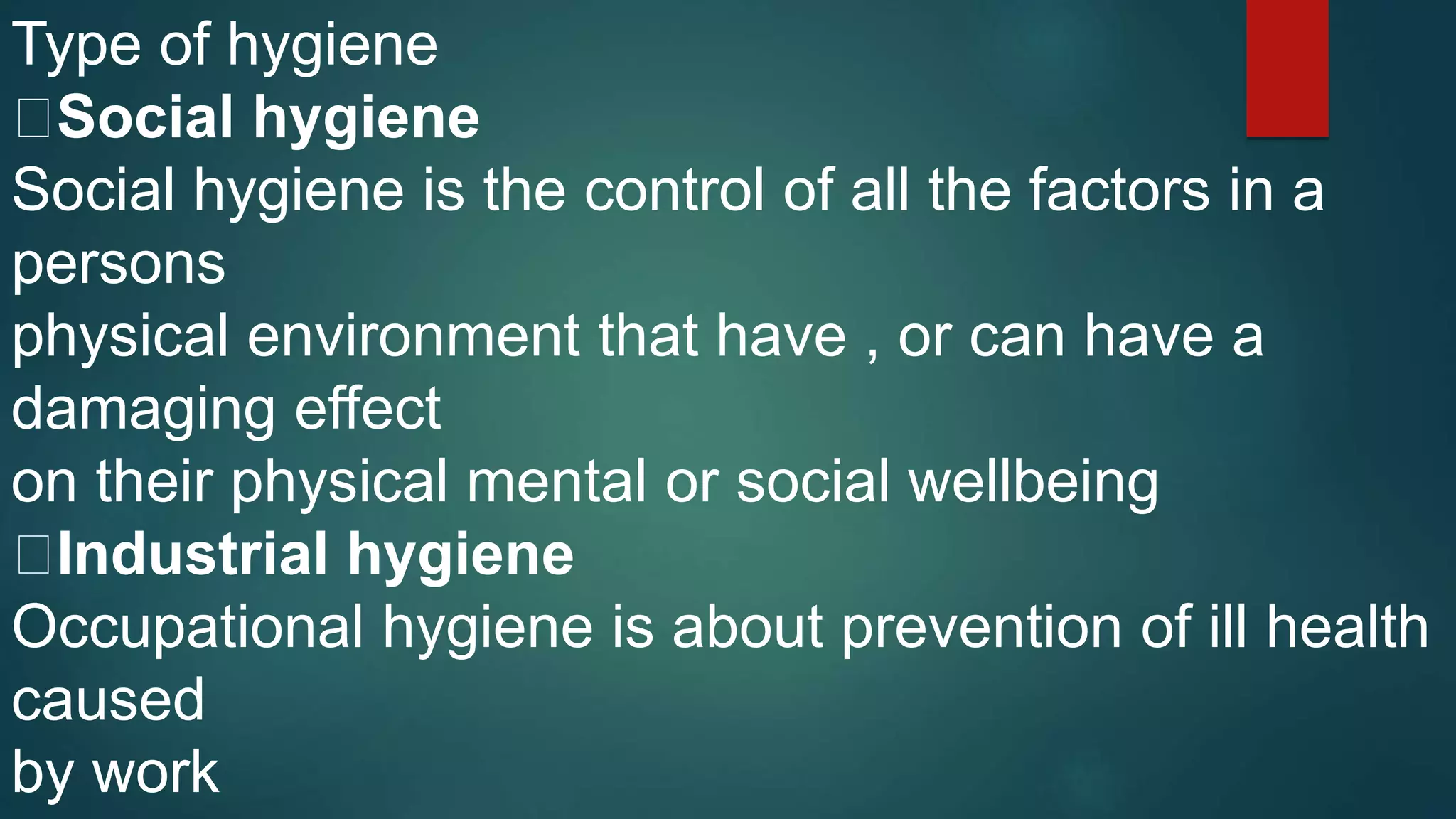 Type of hygiene
□Social hygiene
Social hygiene is the control of all the factors in a persons
physical environment that have , or can have a damaging effect
on their physical mental or social wellbeing
□Industrial hygiene
Occupational hygiene is about prevention of ill health caused
by work